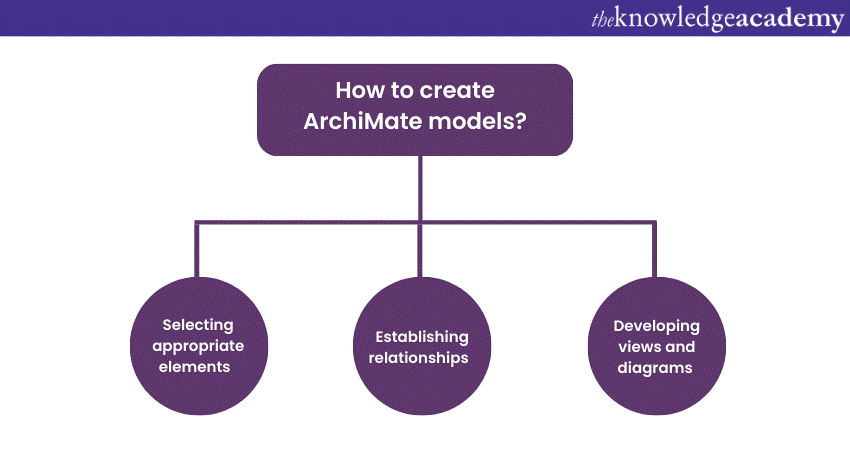 theknowledgeacademy

How to create ArchiMate models?

Selecting appropriate elements

Establishing relationships

Developing views and diagrams